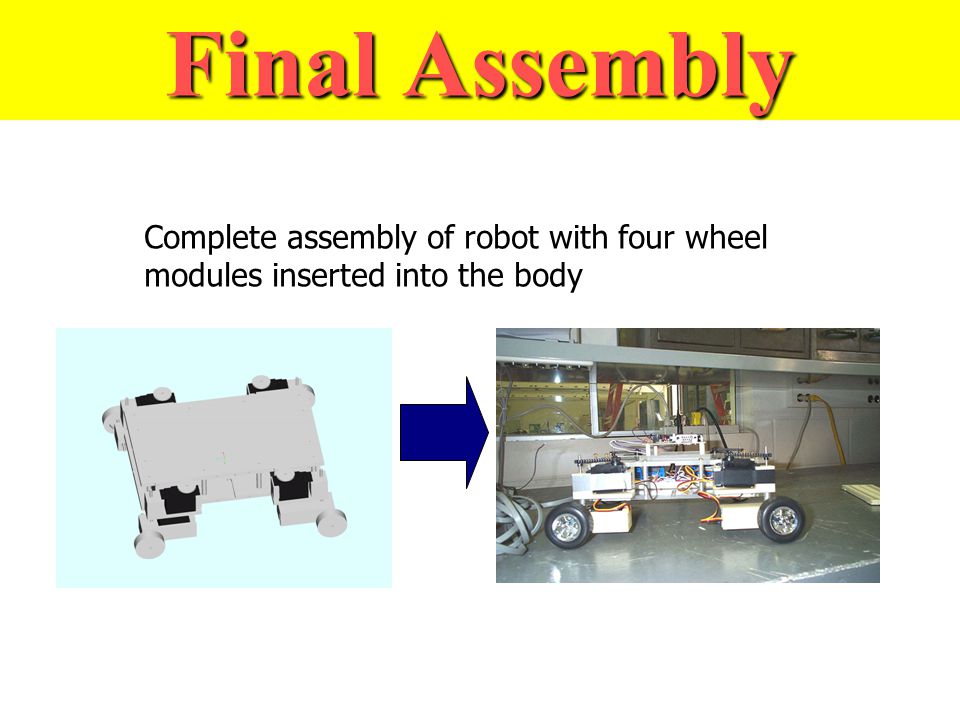 Final Assembly

Complete assembly of robot with four wheel modules inserted into the body